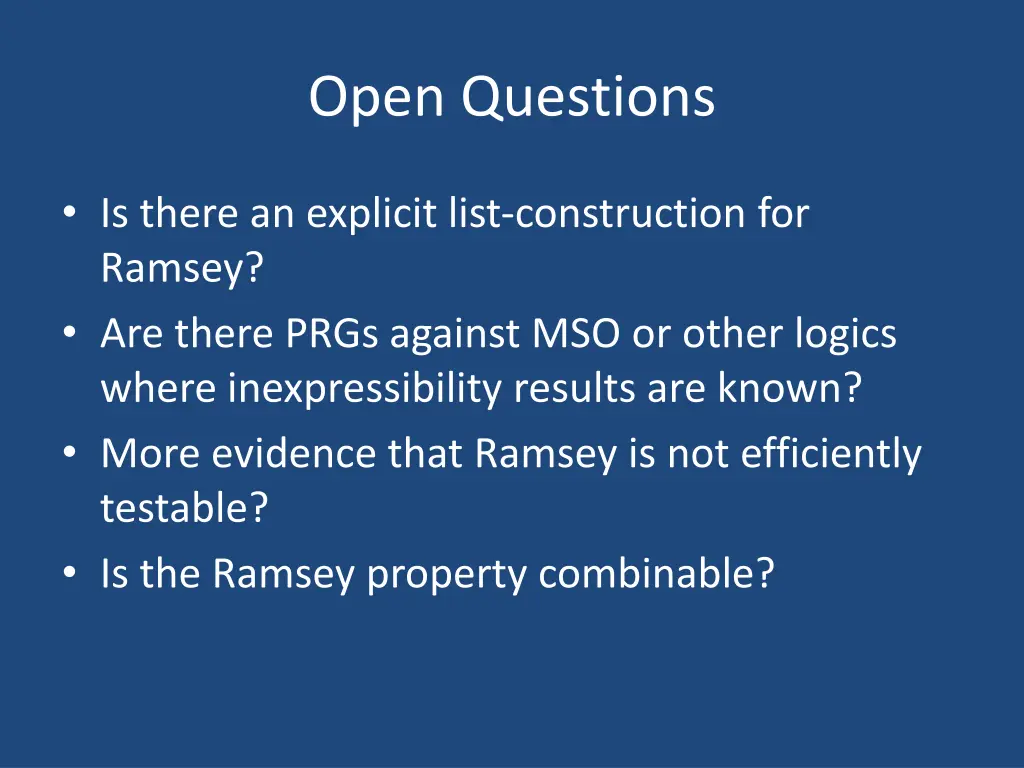 Open Questions

• Is there an explicit list-construction for Ramsey?
• Are there PRGs against MSO or other logics where inexpressibility results are known?
• More evidence that Ramsey is not efficiently testable?
• Is the Ramsey property combinable?